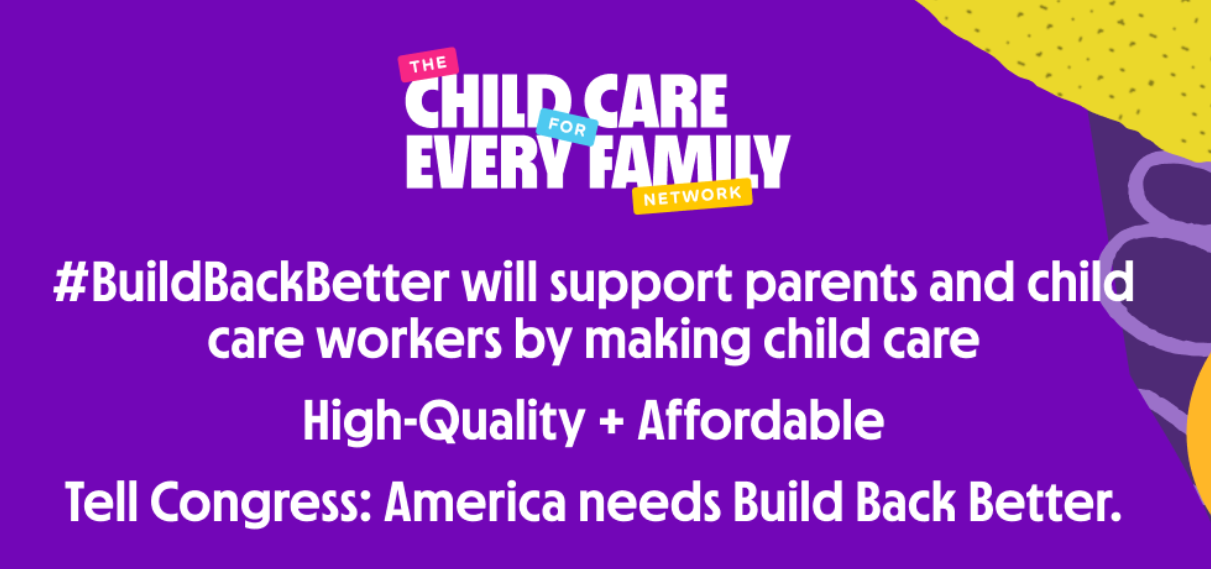 THE
CHILD CARE
FOR
EVERY FAMILY
NETWORK

#BuildBackBetter will support parents and child care workers by making child care

High-Quality + Affordable

Tell Congress: America needs Build Back Better.